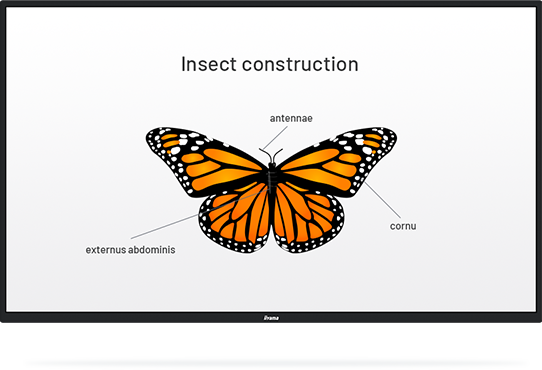 Insect construction

antennae

cornu

externus abdominis

iiyama